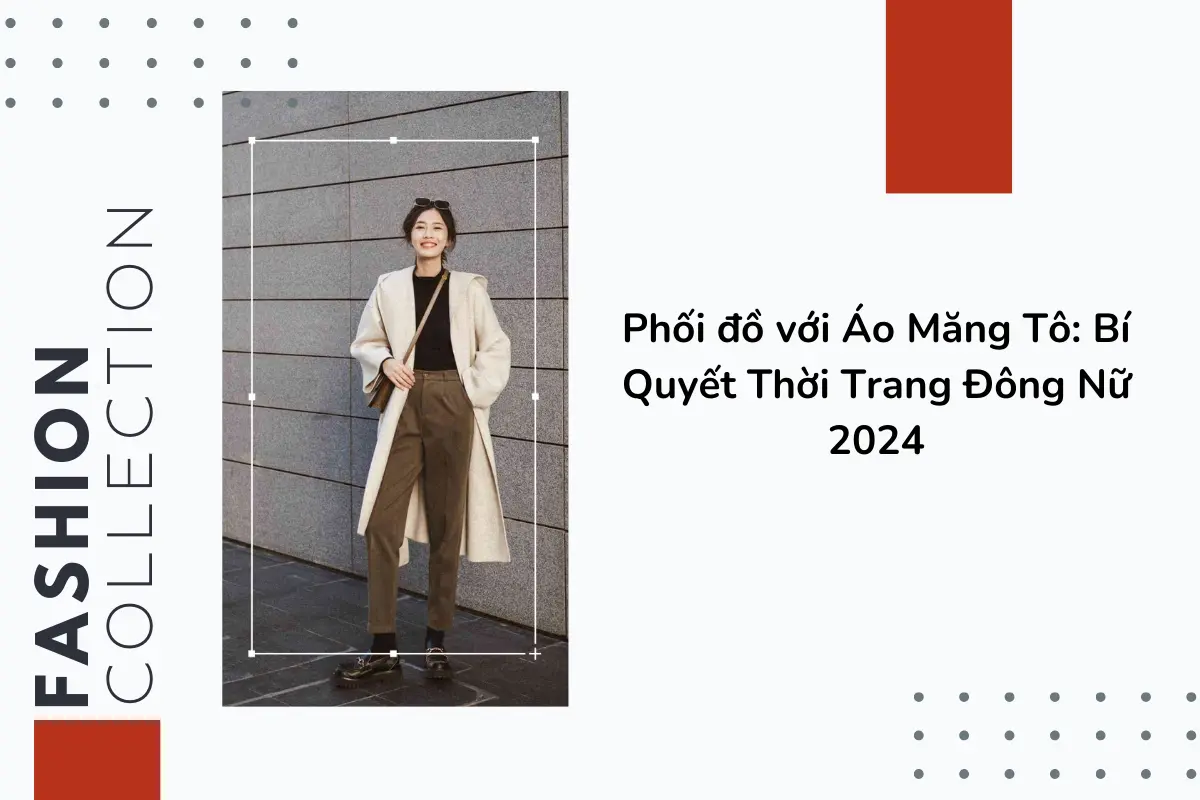 FASHION
COLLECTION

Phối đồ với Áo Măng Tô: Bí Quyết Thời Trang Đông Nữ 2024